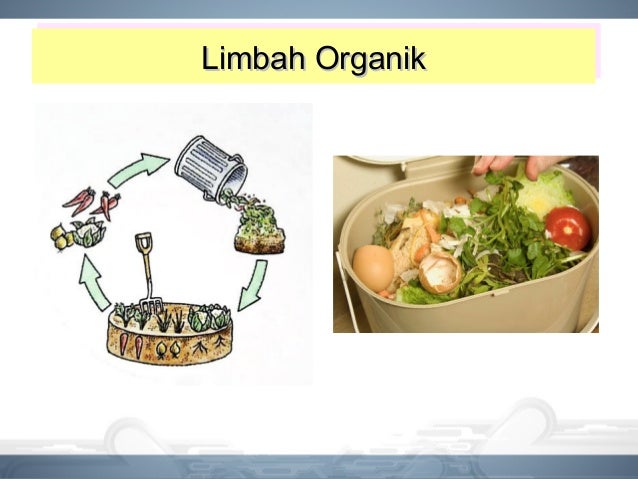 Limbah Organik